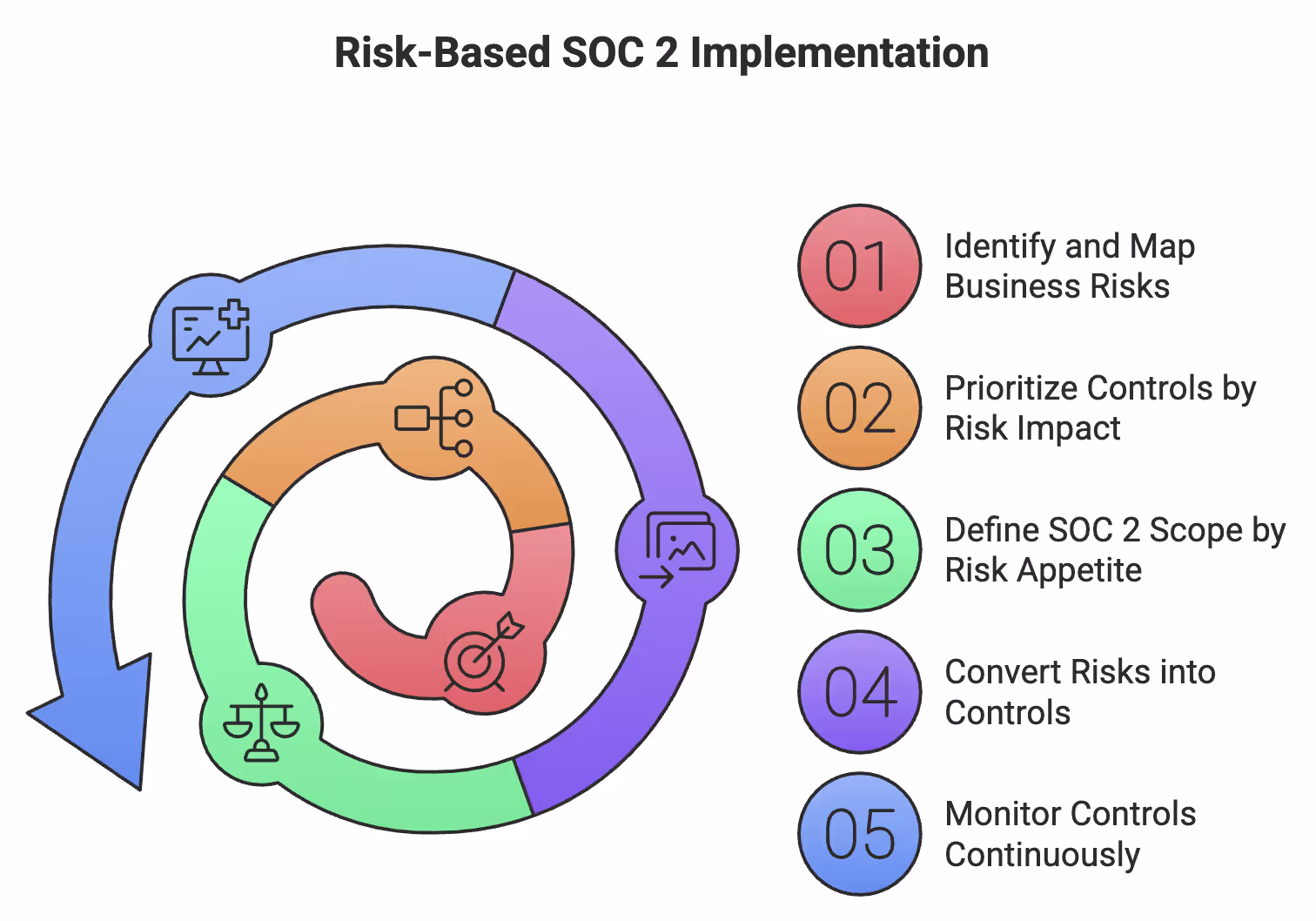 Risk-Based SOC 2 Implementation

01 Identify and Map Business Risks

02 Prioritize Controls by Risk Impact

03 Define SOC 2 Scope by Risk Appetite

04 Convert Risks into Controls

05 Monitor Controls Continuously